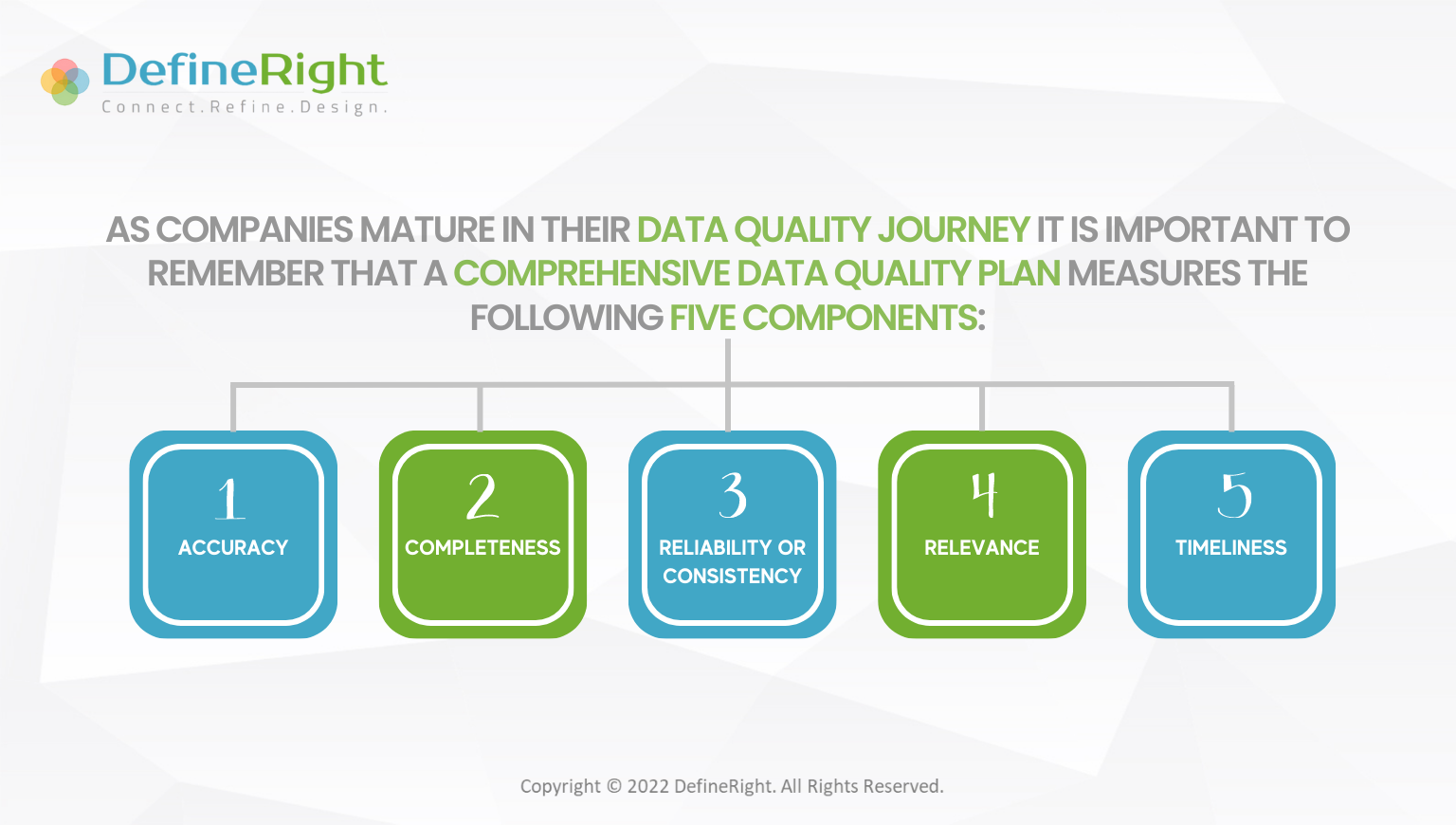 DefineRight
Connect.Refine.Design.

AS COMPANIES MATURE IN THEIR DATA QUALITY JOURNEY IT IS IMPORTANT TO REMEMBER THAT A COMPREHENSIVE DATA QUALITY PLAN MEASURES THE FOLLOWING FIVE COMPONENTS:

1
ACCURACY

2
COMPLETENESS

3
RELIABILITY OR CONSISTENCY

4
RELEVANCE

5
TIMELINESS

Copyright © 2022 DefineRight. All Rights Reserved.